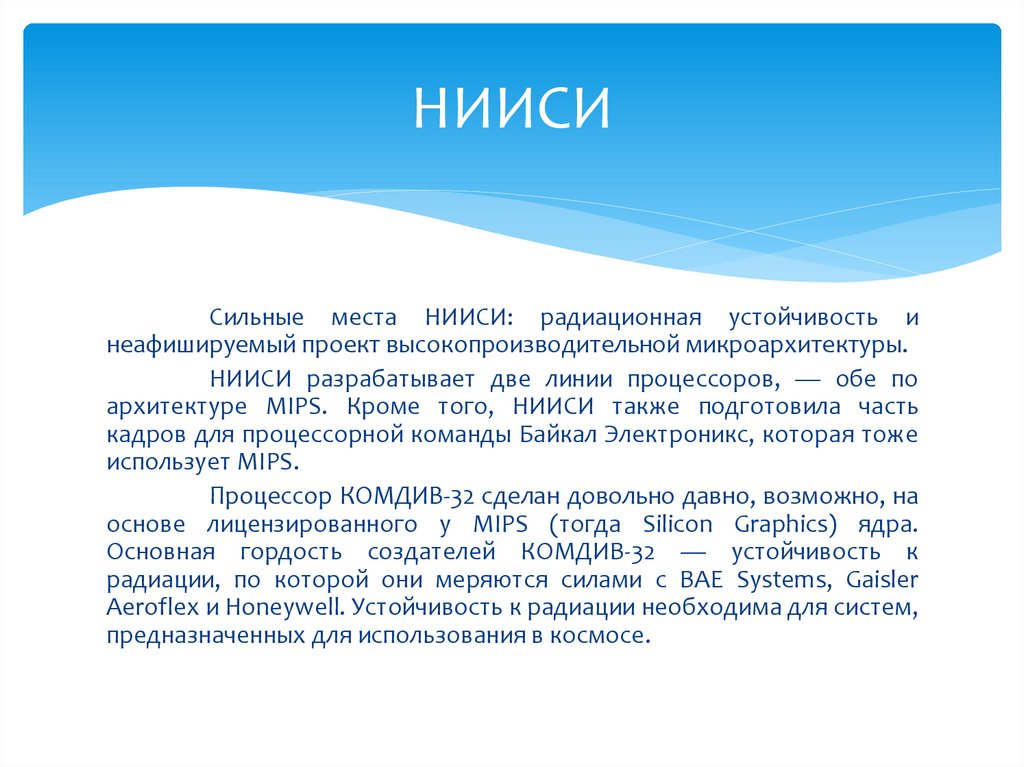 НИИСИ

Сильные места НИИСИ: радиационная устойчивость и неафишируемый проект высокопроизводительной микроархитектуры.

НИИСИ разрабатывает две линии процессоров, — обе по архитектуре MIPS. Кроме того, НИИСИ также подготовила часть кадров для процессорной команды Байкал Электроникс, которая тоже использует MIPS.

Процессор КОМДИВ-32 сделан довольно давно, возможно, на основе лицензированного у MIPS (тогда Silicon Graphics) ядра. Основная гордость создателей КОМДИВ-32 — устойчивость к радиации, по которой они меряются силами с BAE Systems, Gaisler Aeroflex и Honeywell. Устойчивость к радиации необходима для систем, предназначенных для использования в космосе.